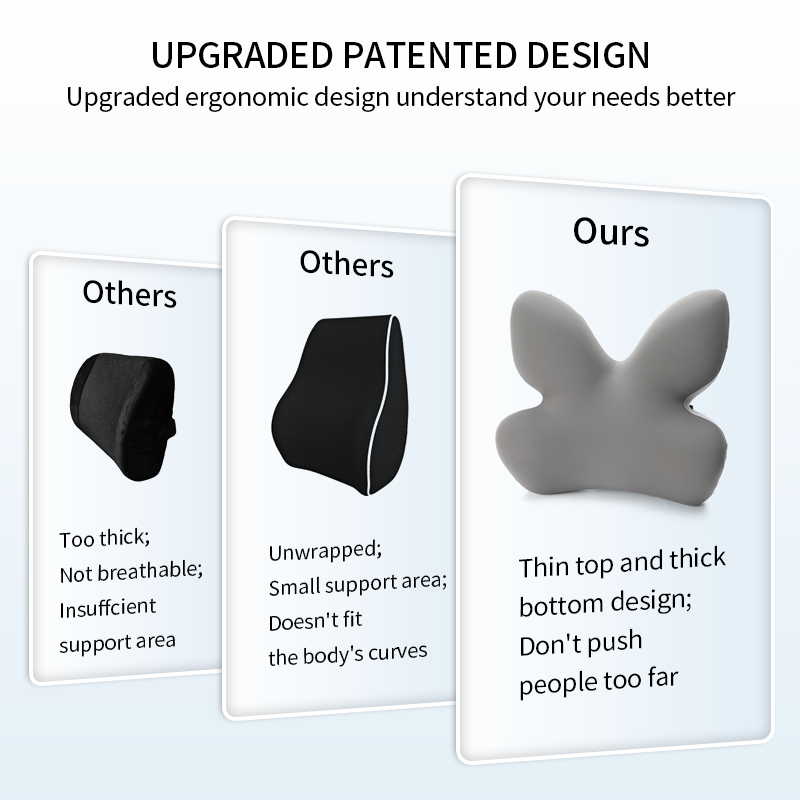 UPGRADED PATENTED DESIGN
Upgraded ergonomic design understand your needs better

Others

Too thick;
Not breathable;
Insuffcient
support area

Others

Unwrapped;
Small support area;
Doesn't fit
the body's curves

Ours

Thin top and thick
bottom design;
Don't push
people too far